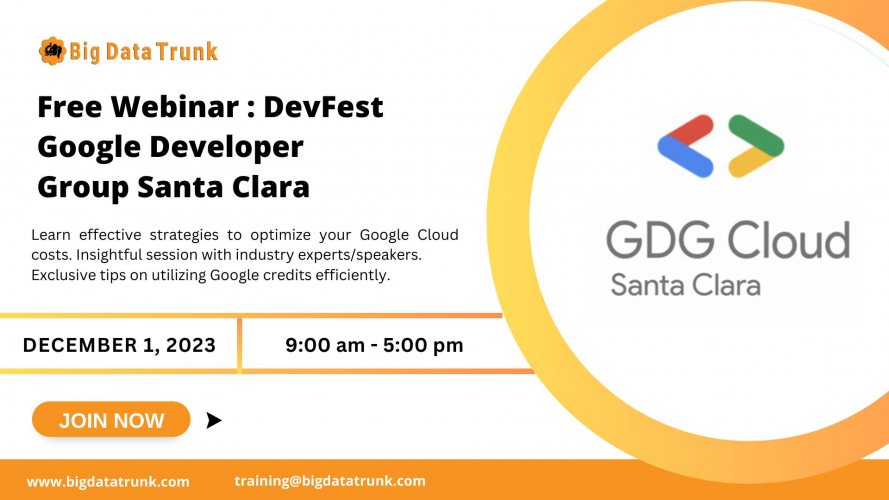 Big Data Trunk

Free Webinar : DevFest Google Developer Group Santa Clara

Learn effective strategies to optimize your Google Cloud costs. Insightful session with industry experts/speakers. Exclusive tips on utilizing Google credits efficiently.

DECEMBER 1, 2023

9:00 am - 5:00 pm

JOIN NOW

GDG Cloud
Santa Clara

www.bigdatatrunk.com

training@bigdatatrunk.com